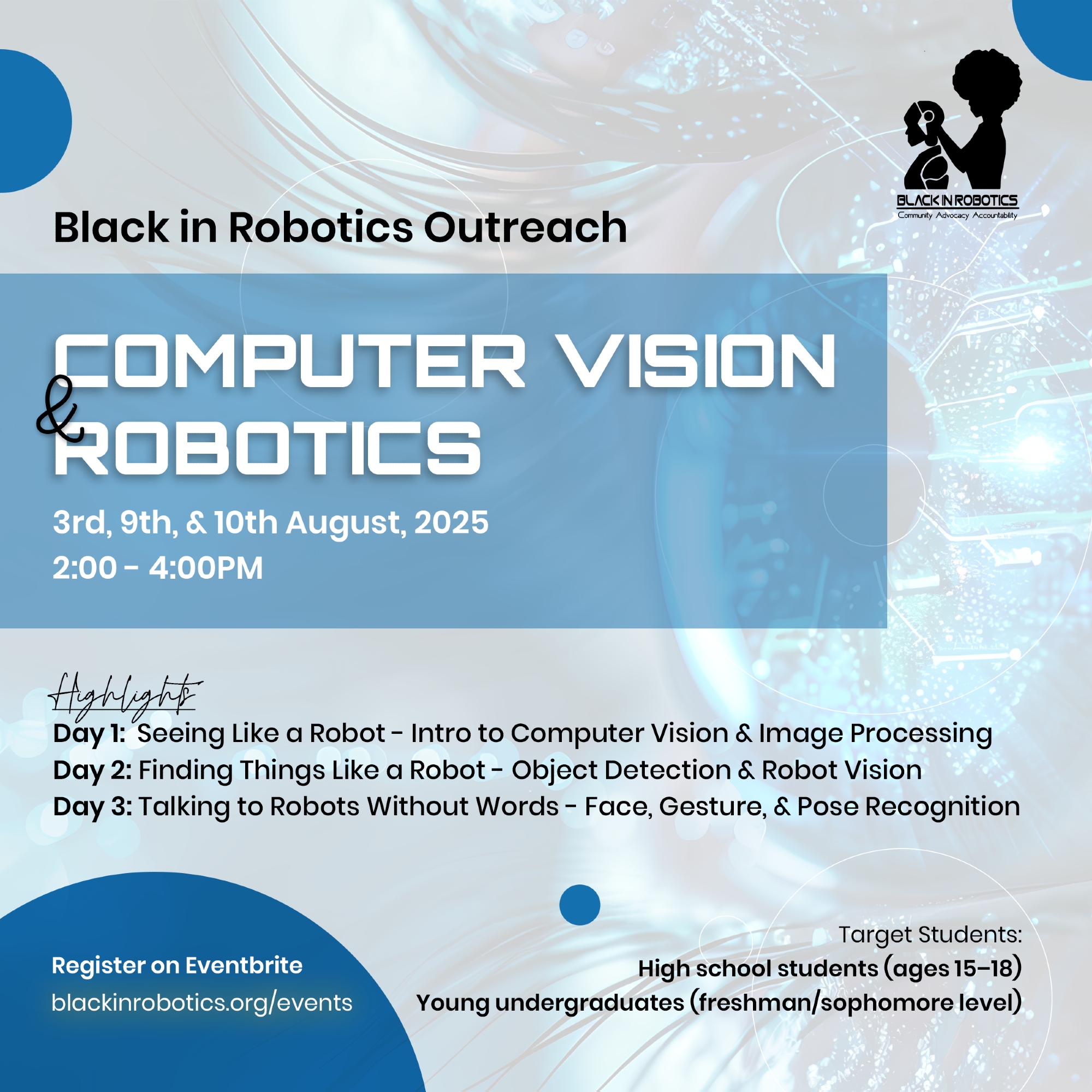 BLACK IN ROBOTICS
Community Advocacy Accountablity

Black in Robotics Outreach

COMPUTER VISION & ROBOTICS

3rd, 9th, & 10th August, 2025
2:00 - 4:00PM

Highlights
Day 1: Seeing Like a Robot - Intro to Computer Vision & Image Processing
Day 2: Finding Things Like a Robot - Object Detection & Robot Vision
Day 3: Talking to Robots Without Words - Face, Gesture, & Pose Recognition

Register on Eventbrite
blackinrobotics.org/events

Target Students:
High school students (ages 15–18)
Young undergraduates (freshman/sophomore level)